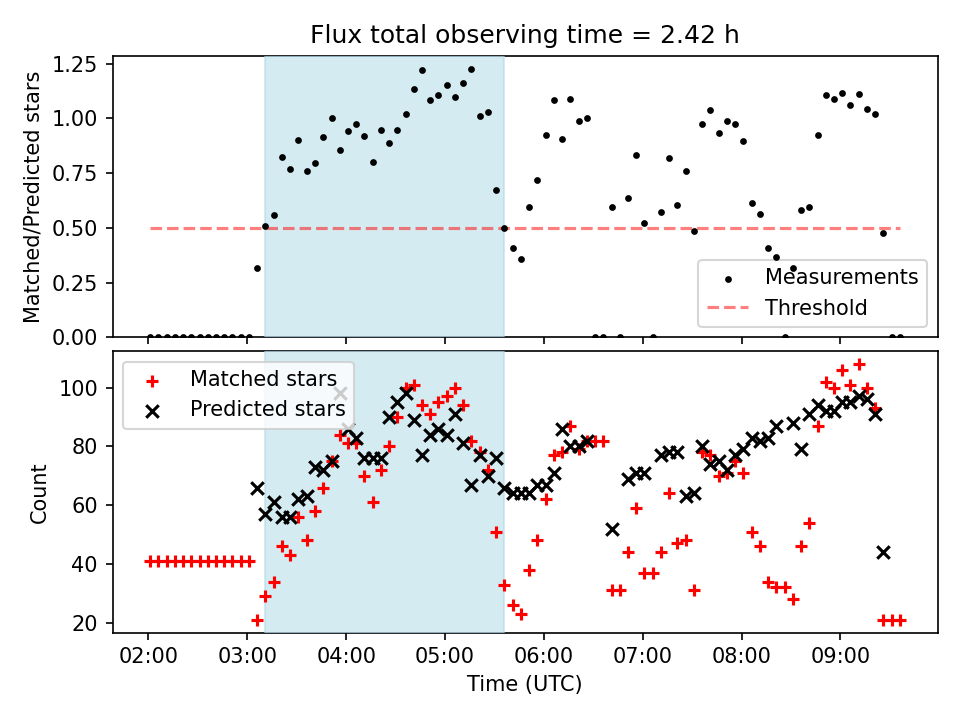 Flux total observing time = 2.42 h

Matched/Predicted stars

1.25
1.00
0.75
0.50
0.25
0.00

Measurements
Threshold

Matched stars
Predicted stars

Count

100
80
60
40
20

02:00
03:00
04:00
05:00
06:00
07:00
08:00
09:00

Time (UTC)